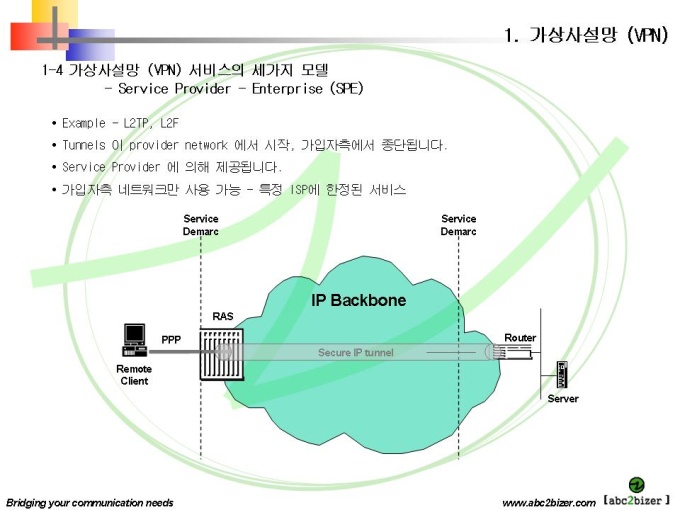 1. 가상사설망 (VPN)

1-4 가상사설망 (VPN) 서비스의 세가지 모델
- Service Provider - Enterprise (SPE)

• Example - L2TP, L2F
• Tunnels 이 provider network 에서 시작, 가입자측에서 종단됩니다.
• Service Provider 에 의해 제공됩니다.
• 가입자측 네트워크만 사용 가능 - 특정 ISP에 한정된 서비스

Service Demarc

Service Demarc

IP Backbone

RAS

PPP

Remote Client

Secure IP tunnel

Router

Server

Bridging your communication needs

www.abc2bizer.com [abc2bizer]